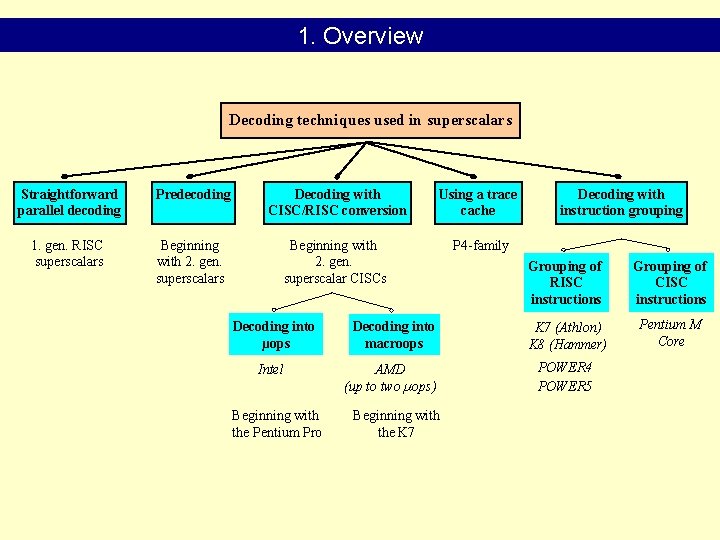 1. Overview

Decoding techniques used in superscalars

Straightforward parallel decoding

1. gen. RISC superscalars

Predecoding

Beginning with 2. gen. superscalars

Decoding with CISC/RISC conversion

Beginning with 2. gen. superscalar CISCs

Decoding into μops

Intel

Beginning with the Pentium Pro

Decoding into macroops

AMD (up to two μops)

Beginning with the K7

Using a trace cache

P4-family

Decoding with instruction grouping

Grouping of RISC instructions

K7 (Athlon) K8 (Hammer)

POWER4 POWER5

Grouping of CISC instructions

Pentium M Core